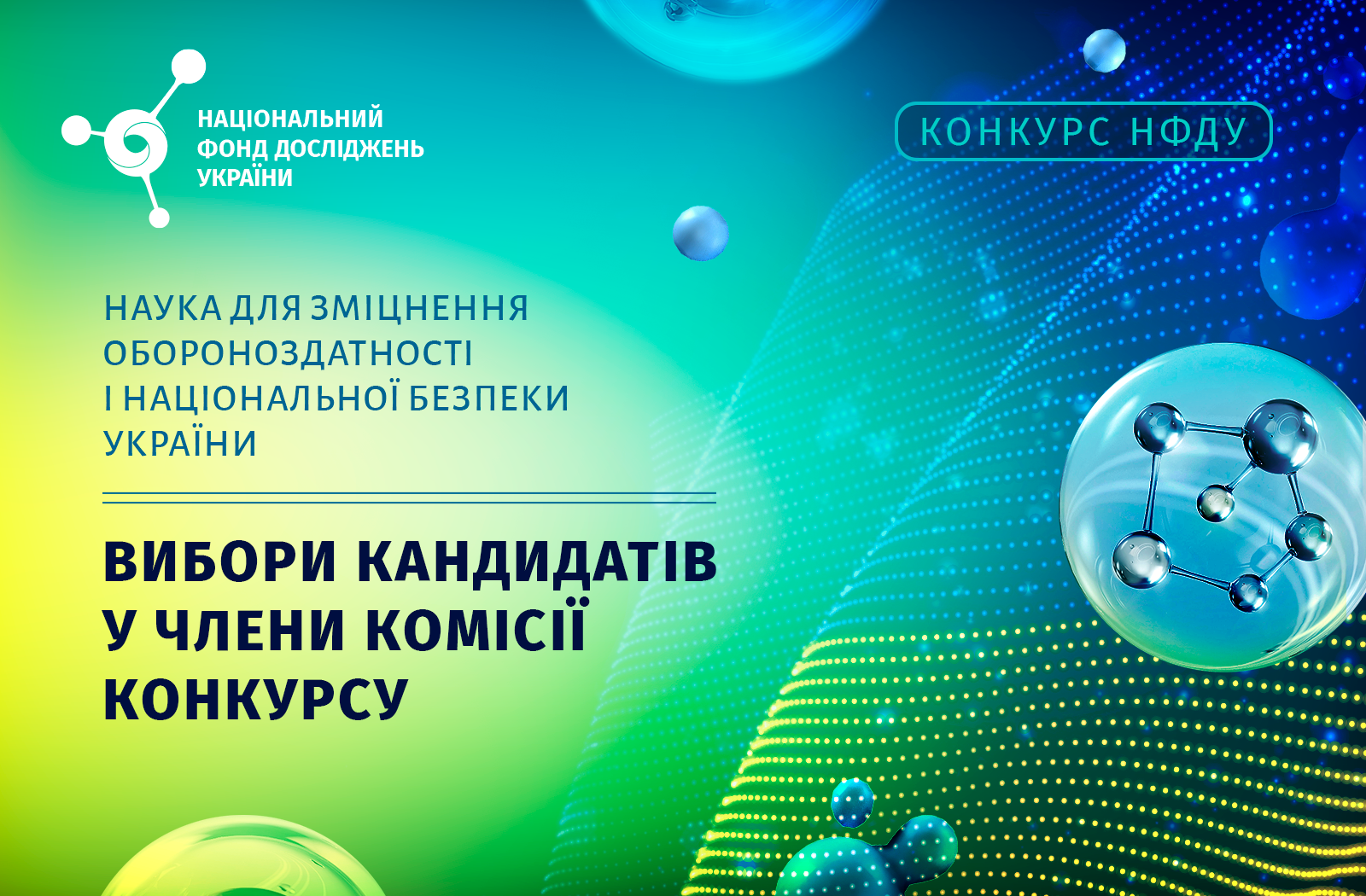 НАЦІОНАЛЬНИЙ
ФОНД ДОСЛІДЖЕНЬ
УКРАЇНИ

КОНКУРС НФДУ

НАУКА ДЛЯ ЗМІЦНЕННЯ ОБОРОНОЗДАТНОСТІ І НАЦІОНАЛЬНОЇ БЕЗПЕКИ УКРАЇНИ

ВИБОРИ КАНДИДАТІВ У ЧЛЕНИ КОМІСІЇ КОНКУРСУ